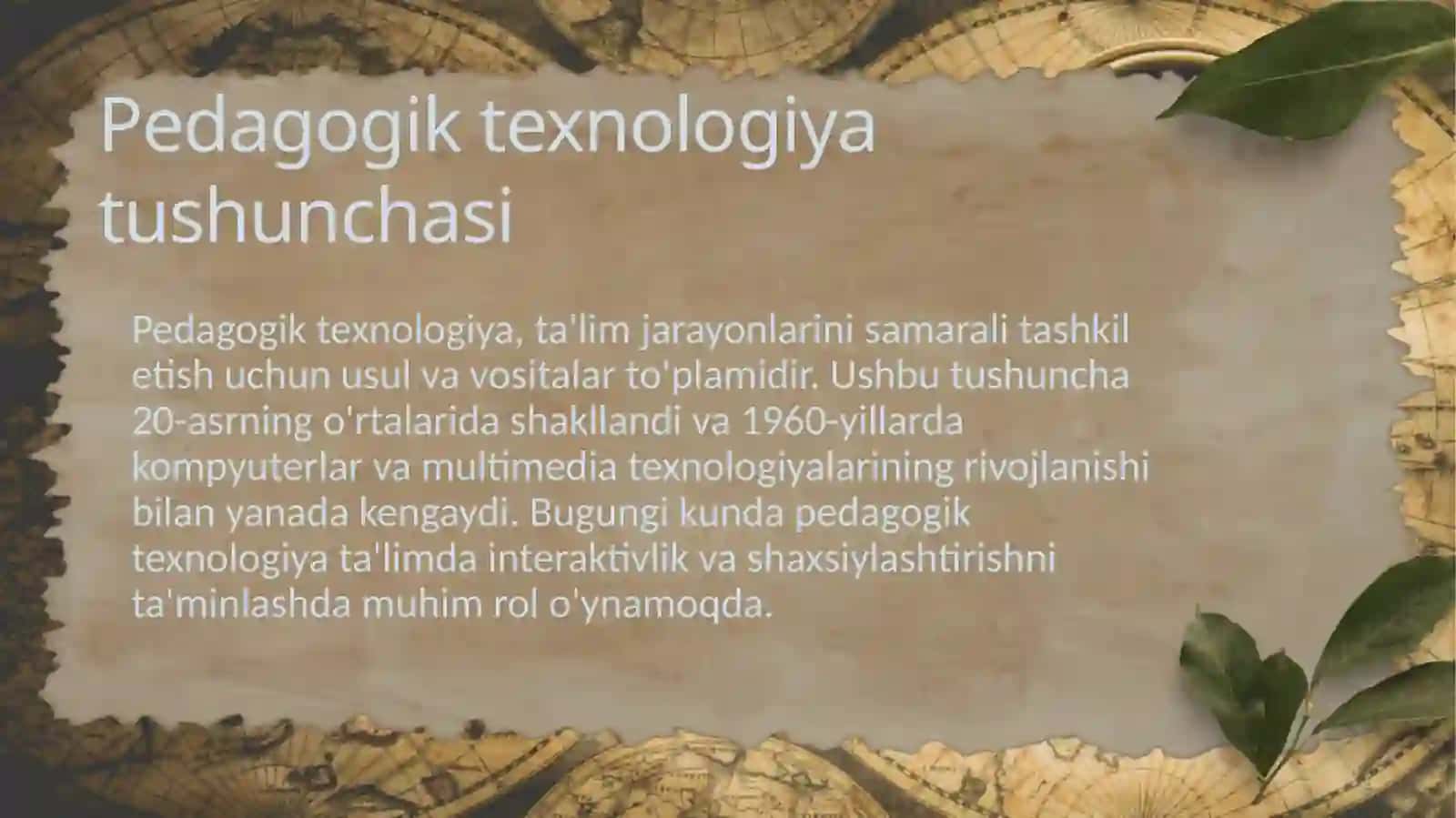 Pedagogik texnologiya tushunchasi

Pedagogik texnologiya, ta'lim jarayonlarini samarali tashkil etish uchun usul va vositalar to'plamidir. Ushbu tushuncha 20-asrning o'rtalarida shakllandi va 1960-yillarda kompyuterlar va multimedia texnologiyalarining rivojlanishi bilan yanada kengaydi. Bugungi kunda pedagogik texnologiya ta'limda interaktivlik va shaxsiylashtirishni ta'minlashda muhim rol o'ynamoqda.